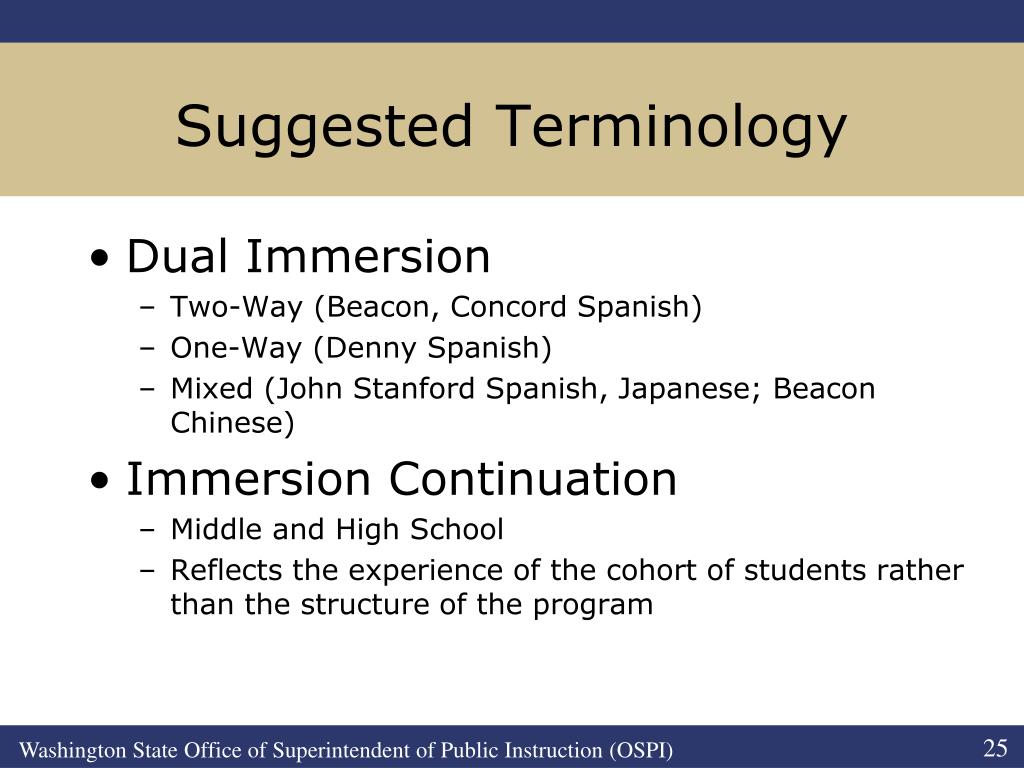 Suggested Terminology

• Dual Immersion
– Two-Way (Beacon, Concord Spanish)
– One-Way (Denny Spanish)
– Mixed (John Stanford Spanish, Japanese; Beacon Chinese)

• Immersion Continuation
– Middle and High School
– Reflects the experience of the cohort of students rather than the structure of the program

Washington State Office of Superintendent of Public Instruction (OSPI)

25